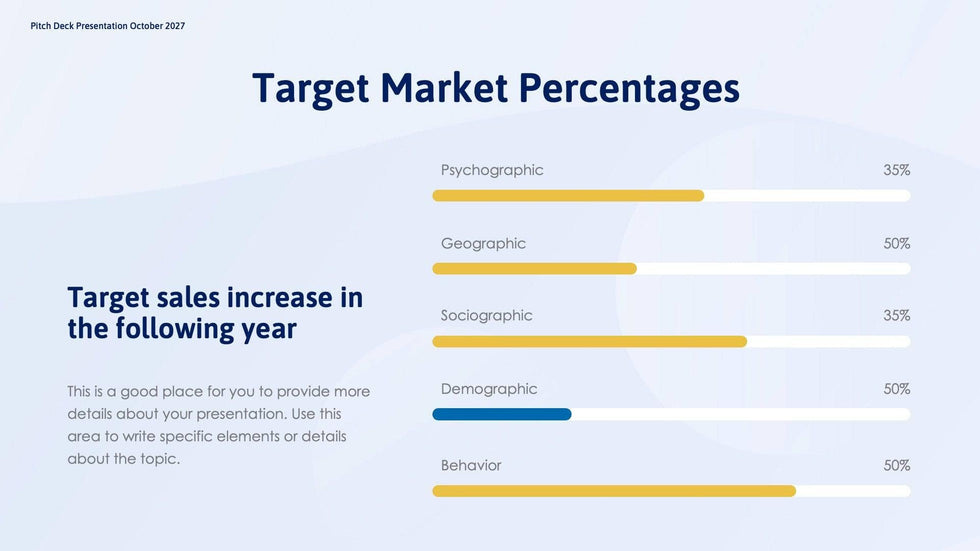 Pitch Deck Presentation October 2027

Target Market Percentages

Target sales increase in the following year

This is a good place for you to provide more details about your presentation. Use this area to write specific elements or details about the topic.

Psychographic 35%

Geographic 50%

Sociographic 35%

Demographic 50%

Behavior 50%